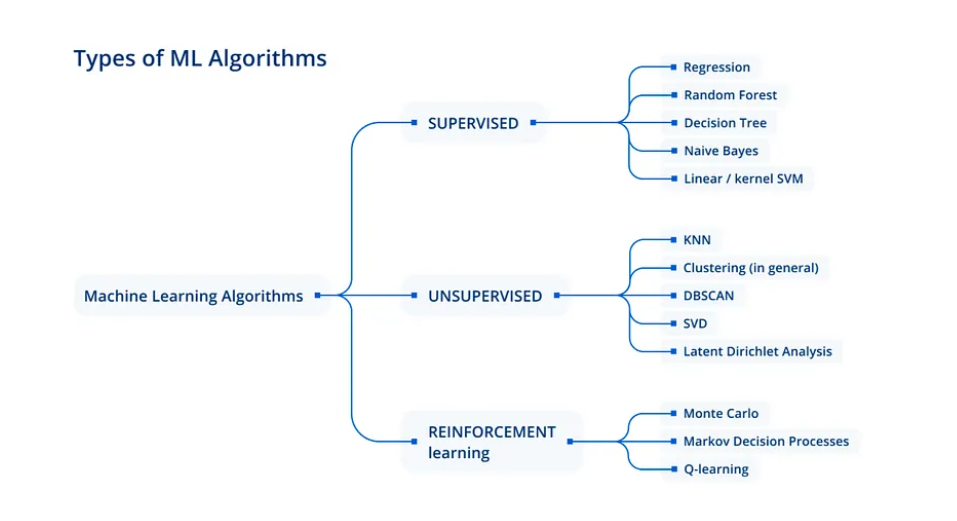 Types of ML Algorithms

Machine Learning Algorithms

SUPERVISED

Regression
Random Forest
Decision Tree
Naive Bayes
Linear / kernel SVM

UNSUPERVISED

KNN
Clustering (in general)
DBSCAN
SVD
Latent Dirichlet Analysis

REINFORCEMENT learning

Monte Carlo
Markov Decision Processes
Q-learning